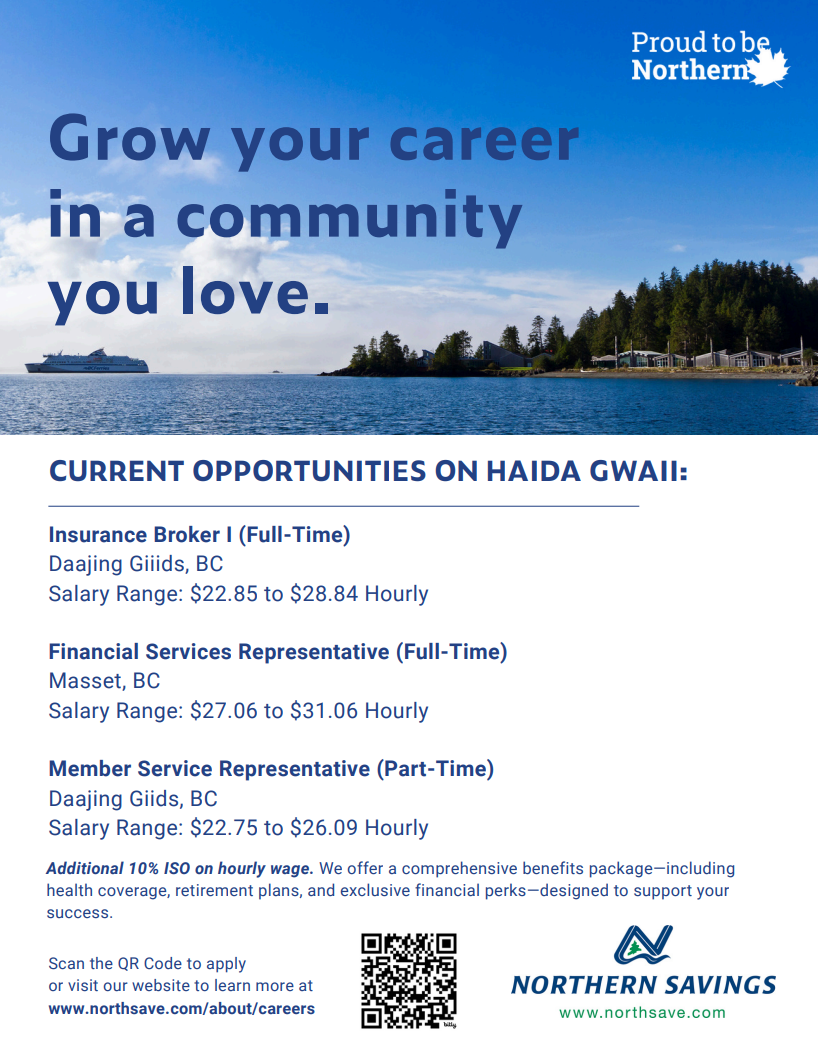 Proud to be Northern

Grow your career in a community you love.

CURRENT OPPORTUNITIES ON HAIDA GWAII:

Insurance Broker I (Full-Time)
Daajing Giiids, BC
Salary Range: $22.85 to $28.84 Hourly

Financial Services Representative (Full-Time)
Masset, BC
Salary Range: $27.06 to $31.06 Hourly

Member Service Representative (Part-Time)
Daajing Giids, BC
Salary Range: $22.75 to $26.09 Hourly

Additional 10% ISO on hourly wage. We offer a comprehensive benefits package—including health coverage, retirement plans, and exclusive financial perks—designed to support your success.

Scan the QR Code to apply or visit our website to learn more at www.northsave.com/about/careers

bitly

NORTHERN SAVINGS
www.northsave.com